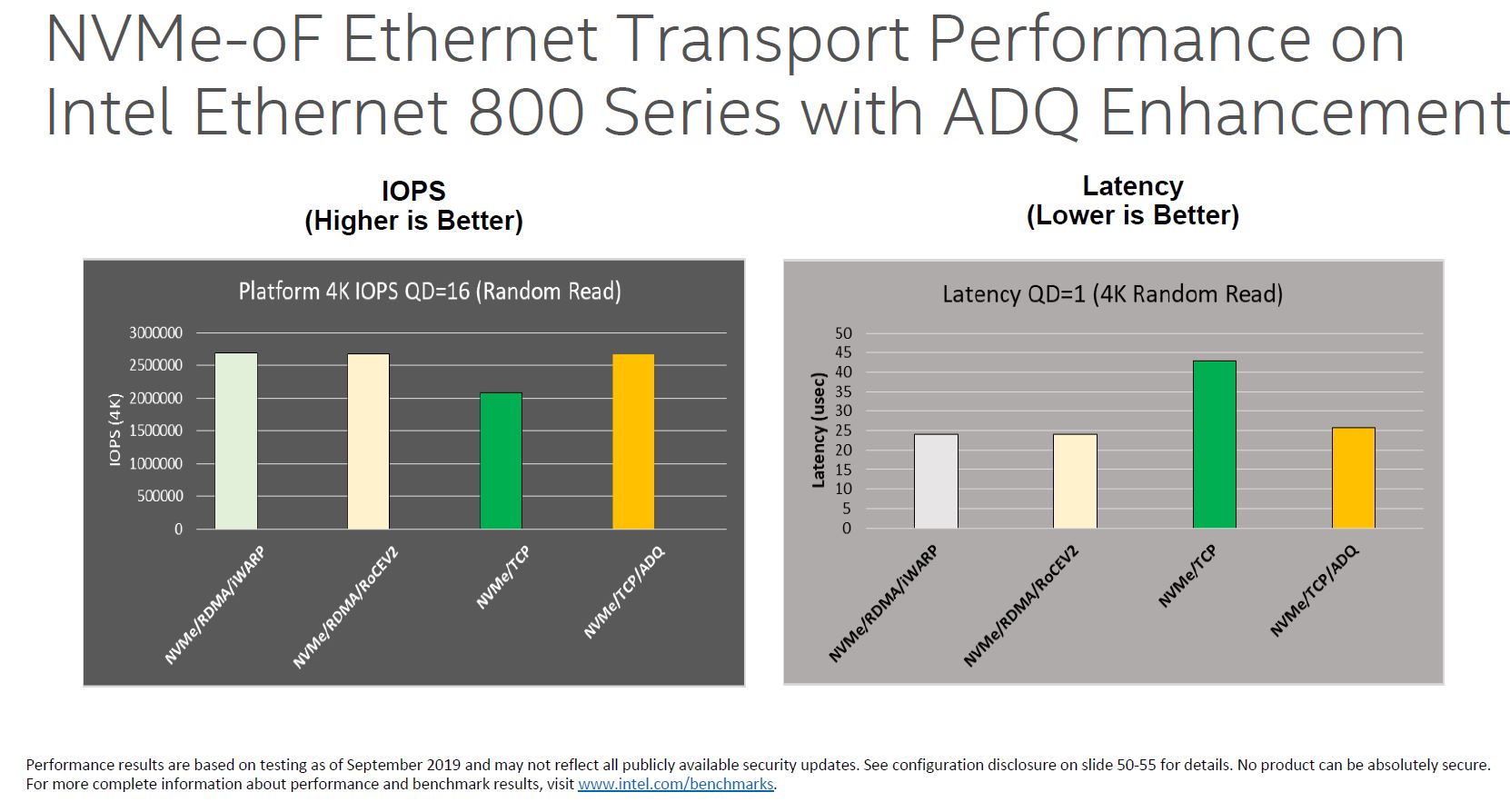 NVMe-oF Ethernet Transport Performance on Intel Ethernet 800 Series with ADQ Enhancement

IOPS
(Higher is Better)

Platform 4K IOPS QD=16 (Random Read)

IOPS (4K)

3000000
2500000
2000000
1500000
1000000
500000
0

NVMe/RDMA/iWARP
NVMe/RDMA/RoCEV2
NVMe/TCP
NVMe/TCP/ADQ

Latency
(Lower is Better)

Latency QD=1 (4K Random Read)

Latency (usec)

50
45
40
35
30
25
20
15
10
5
0

NVMe/RDMA/iWARP
NVMe/RDMA/RoCEV2
NVMe/TCP
NVMe/TCP/ADQ

Performance results are based on testing as of September 2019 and may not reflect all publicly available security updates. See configuration disclosure on slide 50-55 for details. No product can be absolutely secure. For more complete information about performance and benchmark results, visit www.intel.com/benchmarks.